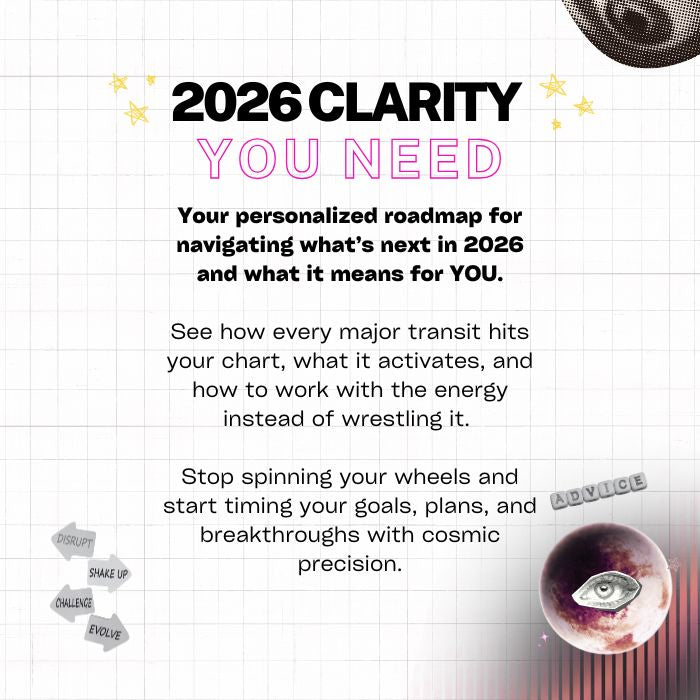 2026 CLARITY
YOU NEED

Your personalized roadmap for navigating what's next in 2026 and what it means for YOU.

See how every major transit hits your chart, what it activates, and how to work with the energy instead of wrestling it.

Stop spinning your wheels and start timing your goals, plans, and breakthroughs with cosmic precision.

ADVICE

DISRUPT
SHAKE UP
CHALLENGE
EVOLVE